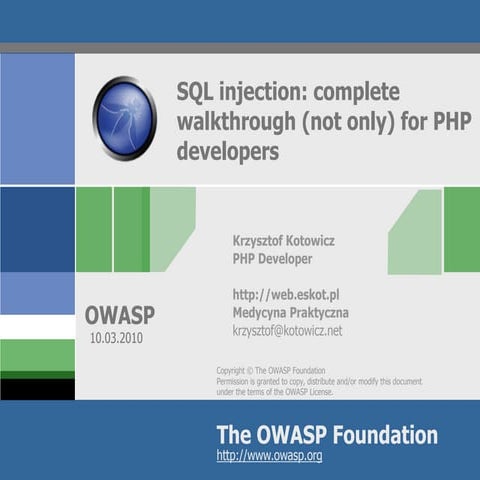 SQL injection: complete walkthrough (not only) for PHP developers

Krzysztof Kotowicz
PHP Developer

http://web.eskot.pl
Medycyna Praktyczna
krzysztof@kotowicz.net

OWASP
10.03.2010

Copyright © The OWASP Foundation
Permission is granted to copy, distribute and/or modify this document under the terms of the OWASP License.

The OWASP Foundation
http://www.owasp.org